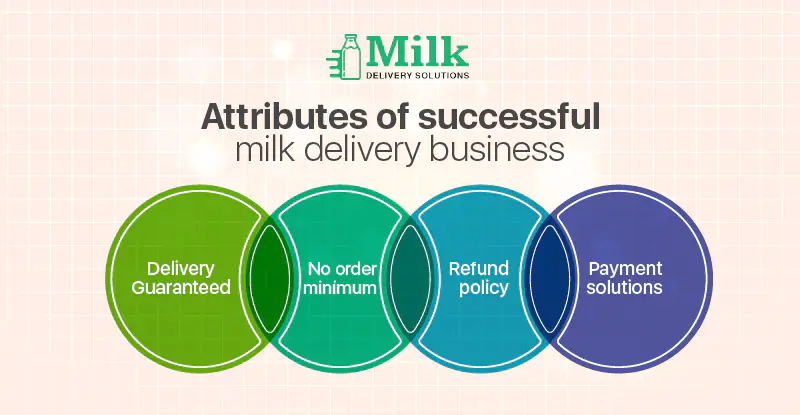 Milk
DELIVERY SOLUTIONS

Attributes of successful milk delivery business

Delivery Guaranteed

No order minimum

Refund policy

Payment solutions